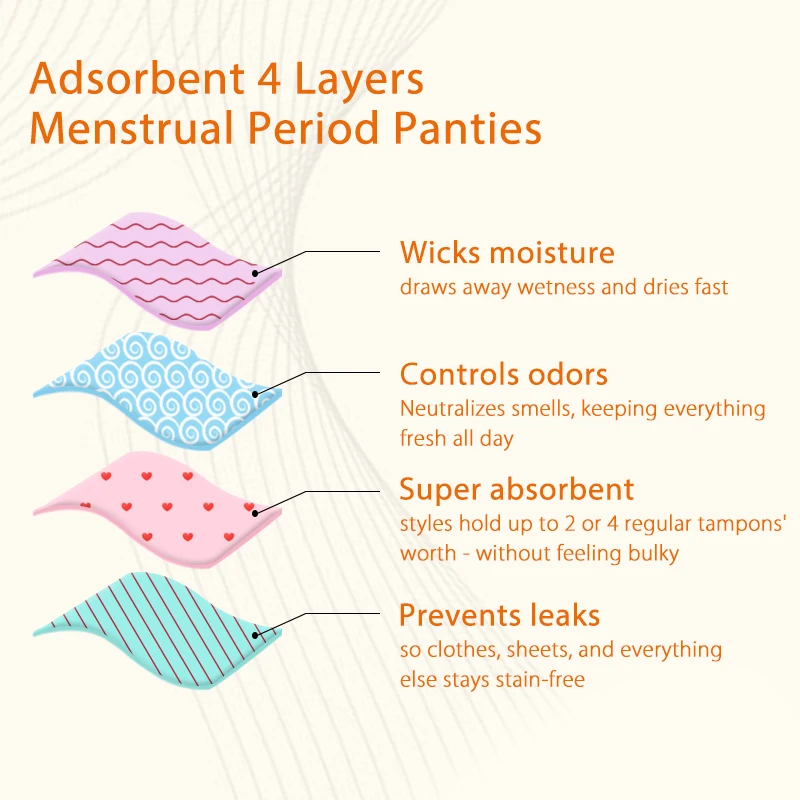 Adsorbent 4 Layers
Menstrual Period Panties

Wicks moisture
draws away wetness and dries fast

Controls odors
Neutralizes smells, keeping everything fresh all day

Super absorbent
styles hold up to 2 or 4 regular tampons' worth - without feeling bulky

Prevents leaks
so clothes, sheets, and everything else stays stain-free